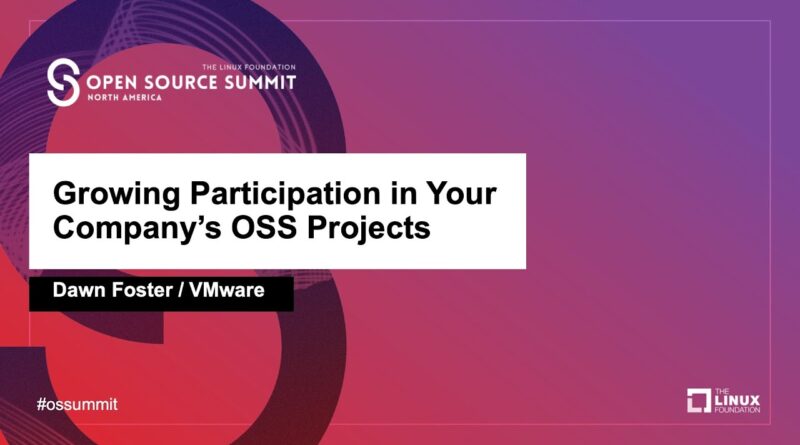 THE LINUX FOUNDATION
OPEN SOURCE SUMMIT
NORTH AMERICA

Growing Participation in Your Company's OSS Projects

Dawn Foster / VMware

#ossummit

THE LINUX FOUNDATION